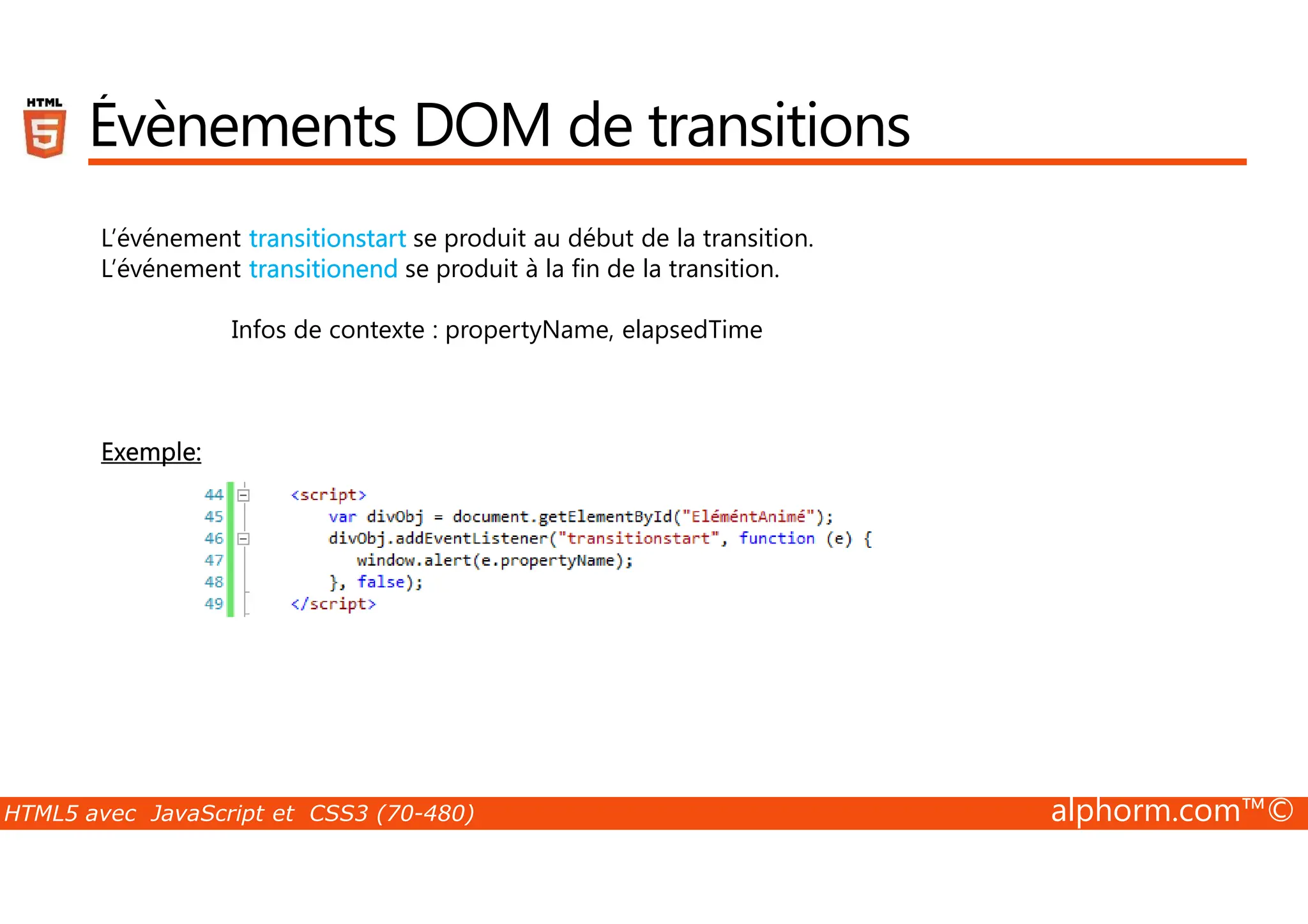 HTML 5

Évènements DOM de transitions

L'événement transitionstart se produit au début de la transition.
L'événement transitionend se produit à la fin de la transition.

Infos de contexte : propertyName, elapsedTime

Exemple:

44 <script>
45 var divObj = document.getElementById("EléméntAnimé");
46 divObj.addEventListener("transitionstart", function (e) {
47 window.alert(e.propertyName);
48 }, false);
49 </script>

HTML5 avec JavaScript et CSS3 (70-480)

alphorm.com™©